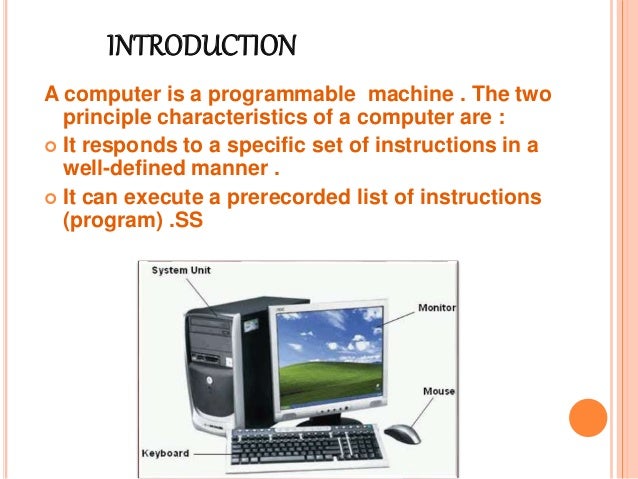 INTRODUCTION

A computer is a programmable machine . The two principle characteristics of a computer are :

It responds to a specific set of instructions in a well-defined manner .

It can execute a prerecorded list of instructions (program) .SS

System Unit
Monitor
Mouse
Keyboard